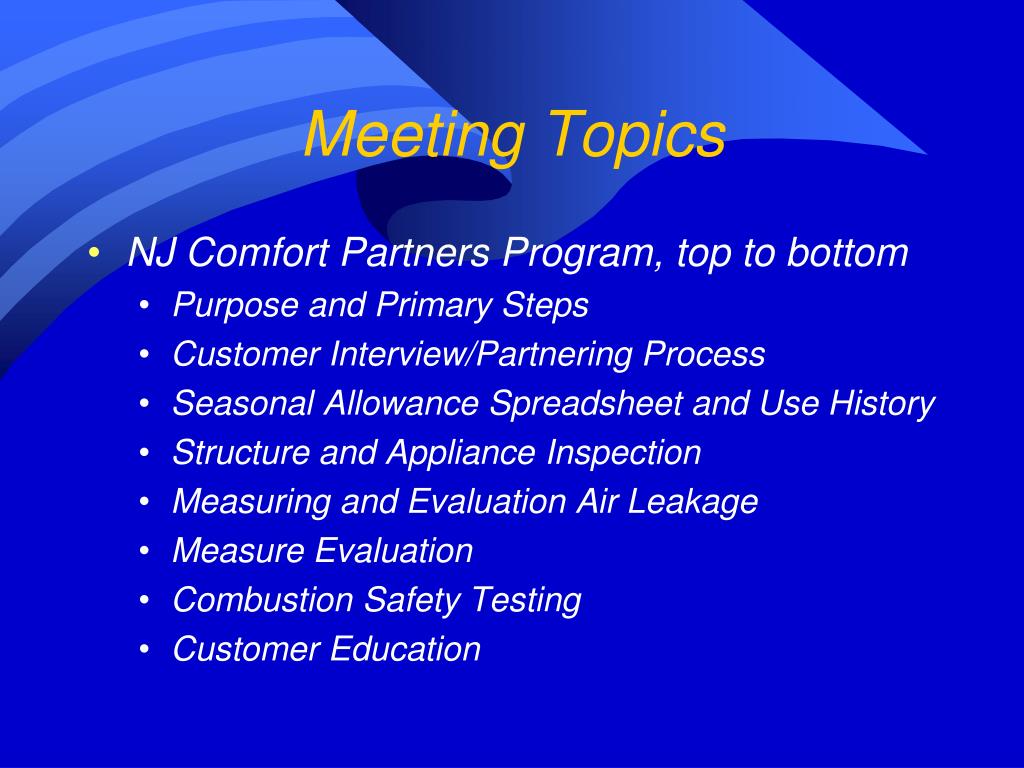 Meeting Topics

• NJ Comfort Partners Program, top to bottom
  • Purpose and Primary Steps
  • Customer Interview/Partnering Process
  • Seasonal Allowance Spreadsheet and Use History
  • Structure and Appliance Inspection
  • Measuring and Evaluation Air Leakage
  • Measure Evaluation
  • Combustion Safety Testing
  • Customer Education